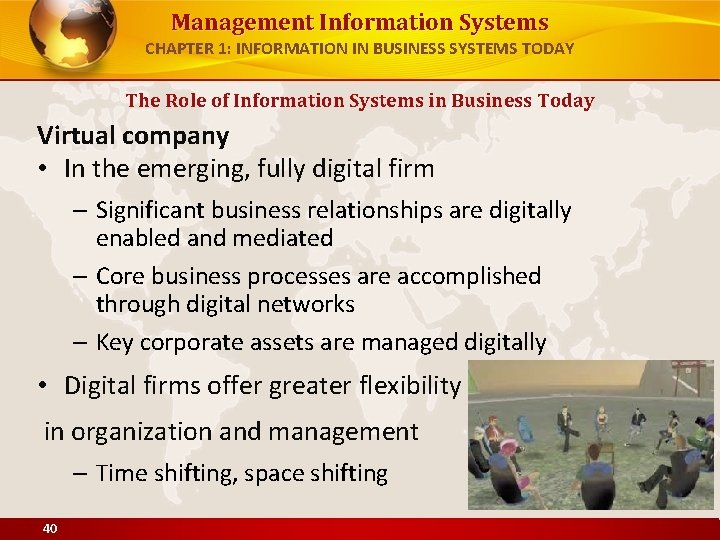 Management Information Systems
CHAPTER 1: INFORMATION IN BUSINESS SYSTEMS TODAY

The Role of Information Systems in Business Today

Virtual company

• In the emerging, fully digital firm
– Significant business relationships are digitally enabled and mediated
– Core business processes are accomplished through digital networks
– Key corporate assets are managed digitally

• Digital firms offer greater flexibility in organization and management
– Time shifting, space shifting

40